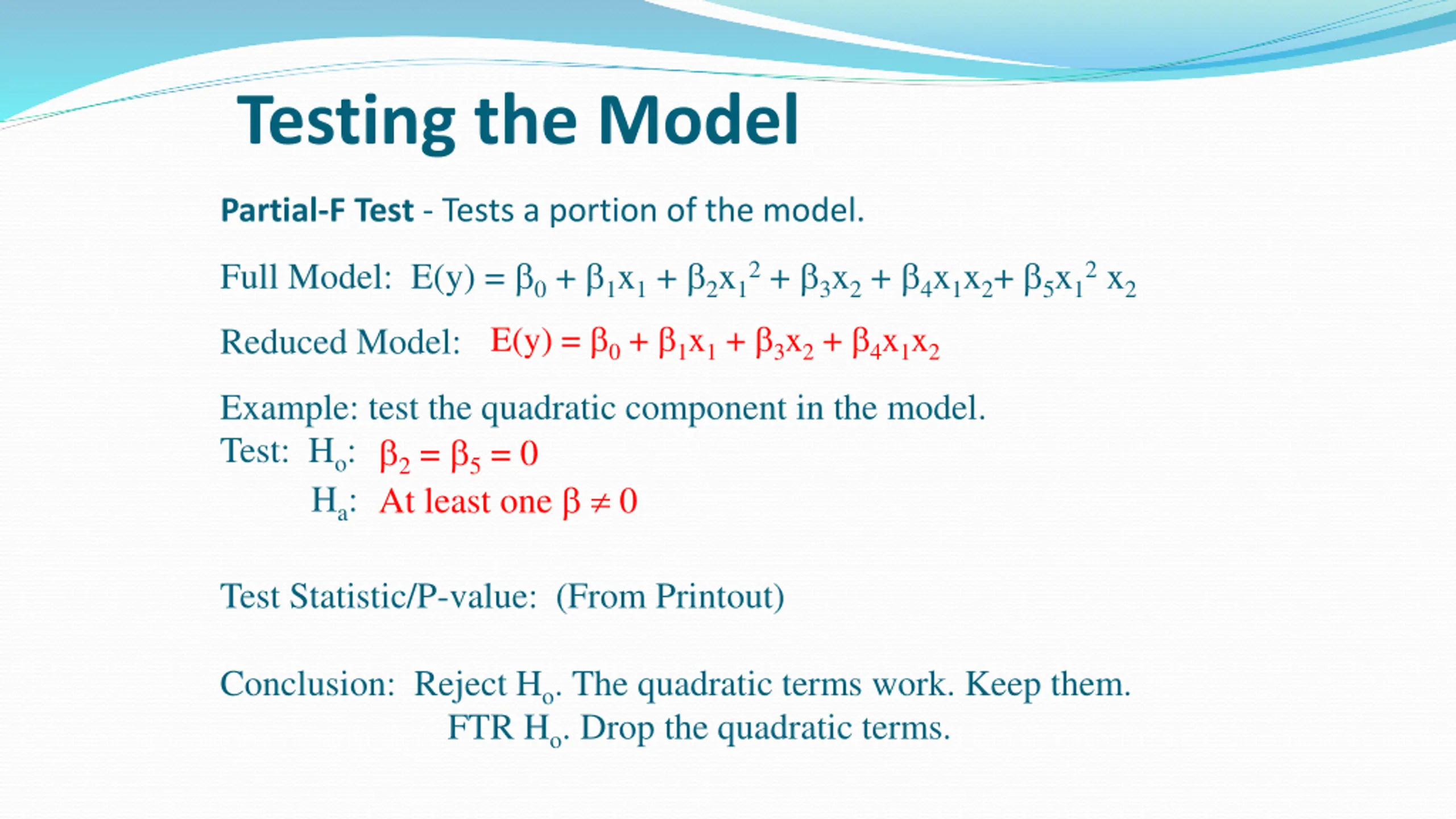 Testing the Model

Partial-F Test - Tests a portion of the model.

Full Model: $E(y) = \beta_0 + \beta_1x_1 + \beta_2x_1^2 + \beta_3x_2 + \beta_4x_1x_2 + \beta_5x_1^2 x_2$

Reduced Model: $E(y) = \beta_0 + \beta_1x_1 + \beta_3x_2 + \beta_4x_1x_2$

Example: test the quadratic component in the model.
Test: $H_o$: $\beta_2 = \beta_5 = 0$
$H_a$: At least one $\beta \neq 0$

Test Statistic/P-value: (From Printout)

Conclusion: Reject $H_o$. The quadratic terms work. Keep them.
FTR $H_o$. Drop the quadratic terms.